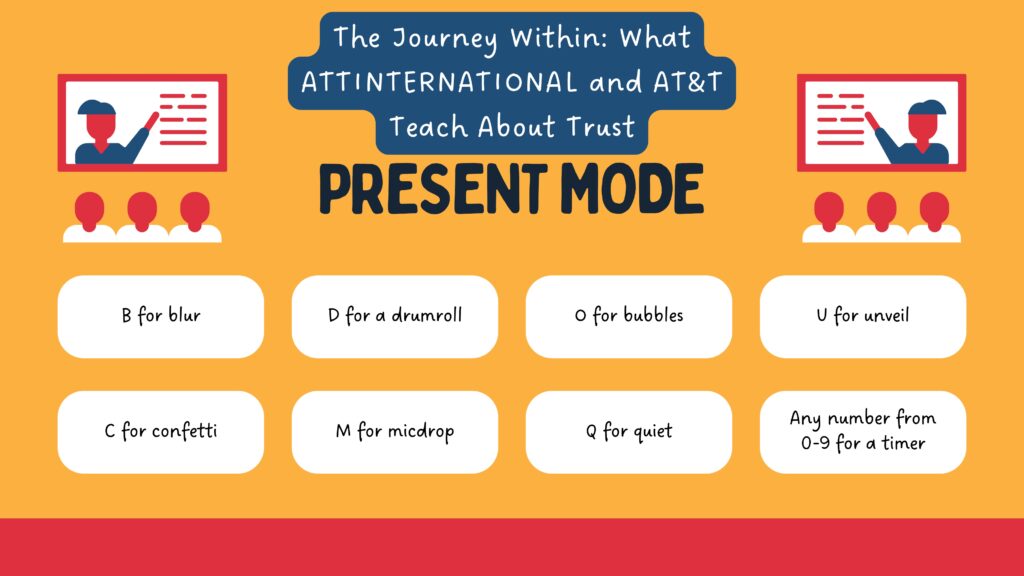 The Journey Within: What ATTINTERNATIONAL and AT&T Teach About Trust

PRESENT MODE

B for blur

D for a drumroll

O for bubbles

U for unveil

C for confetti

M for micdrop

Q for quiet

Any number from 0-9 for a timer